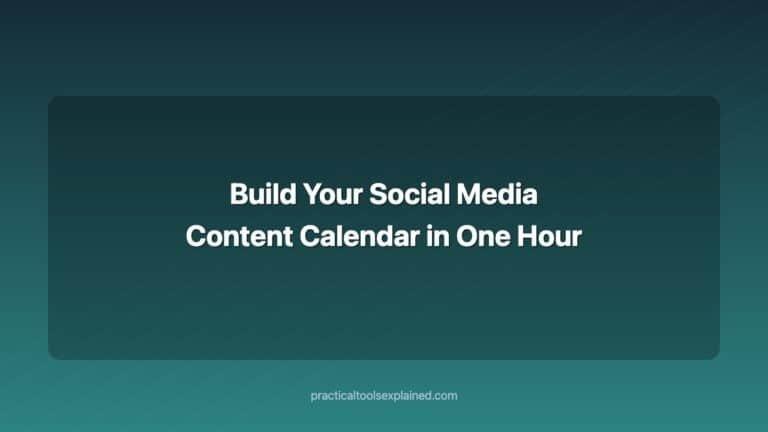 Build Your Social Media Content Calendar in One Hour

practicaltoolsexplained.com